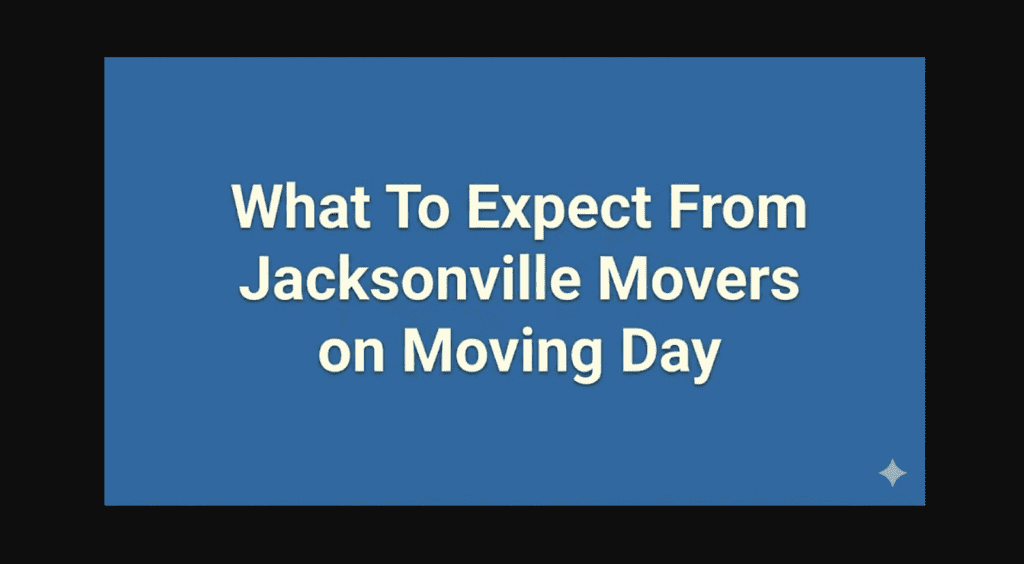 What To Expect From Jacksonville Movers on Moving Day